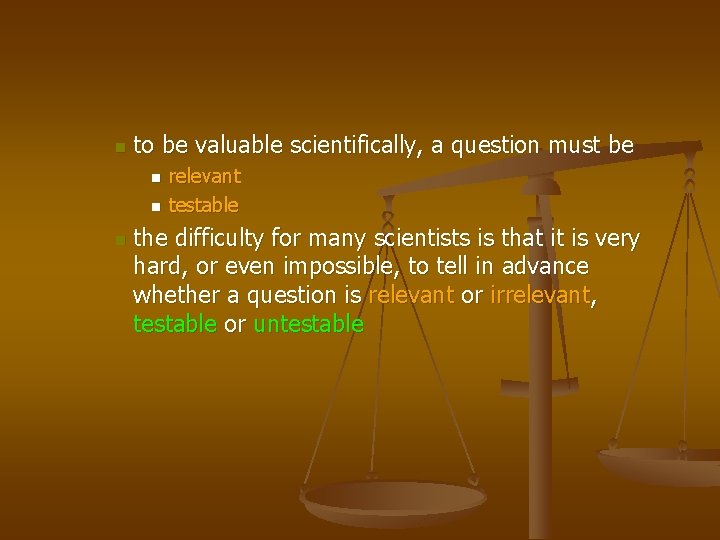 to be valuable scientifically, a question must be

relevant

testable

the difficulty for many scientists is that it is very hard, or even impossible, to tell in advance whether a question is relevant or irrelevant, testable or untestable